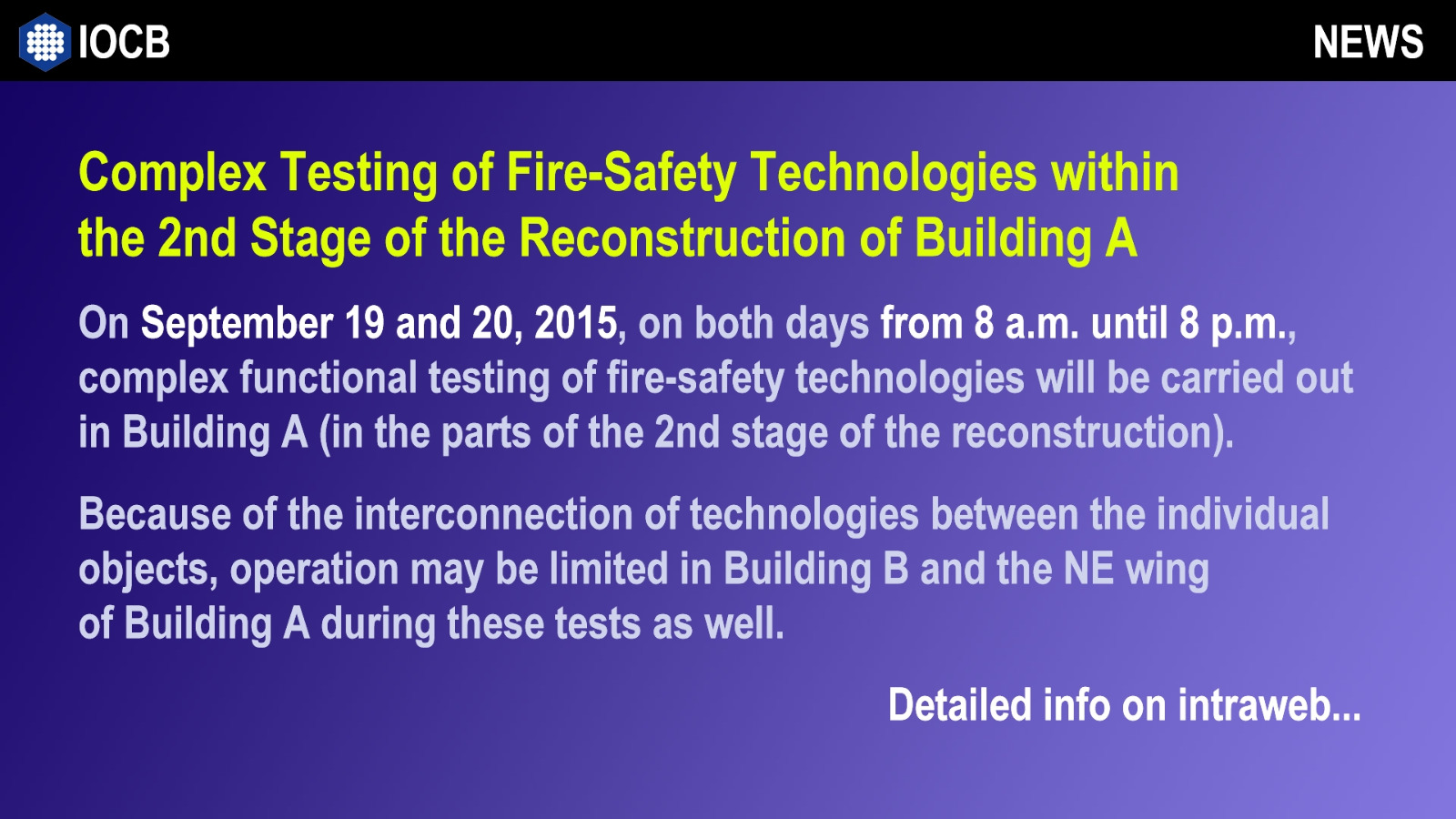 IOCB

NEWS

Complex Testing of Fire-Safety Technologies within the 2nd Stage of the Reconstruction of Building A

On September 19 and 20, 2015, on both days from 8 a.m. until 8 p.m., complex functional testing of fire-safety technologies will be carried out in Building A (in the parts of the 2nd stage of the reconstruction).

Because of the interconnection of technologies between the individual objects, operation may be limited in Building B and the NE wing of Building A during these tests as well.

Detailed info on intraweb...